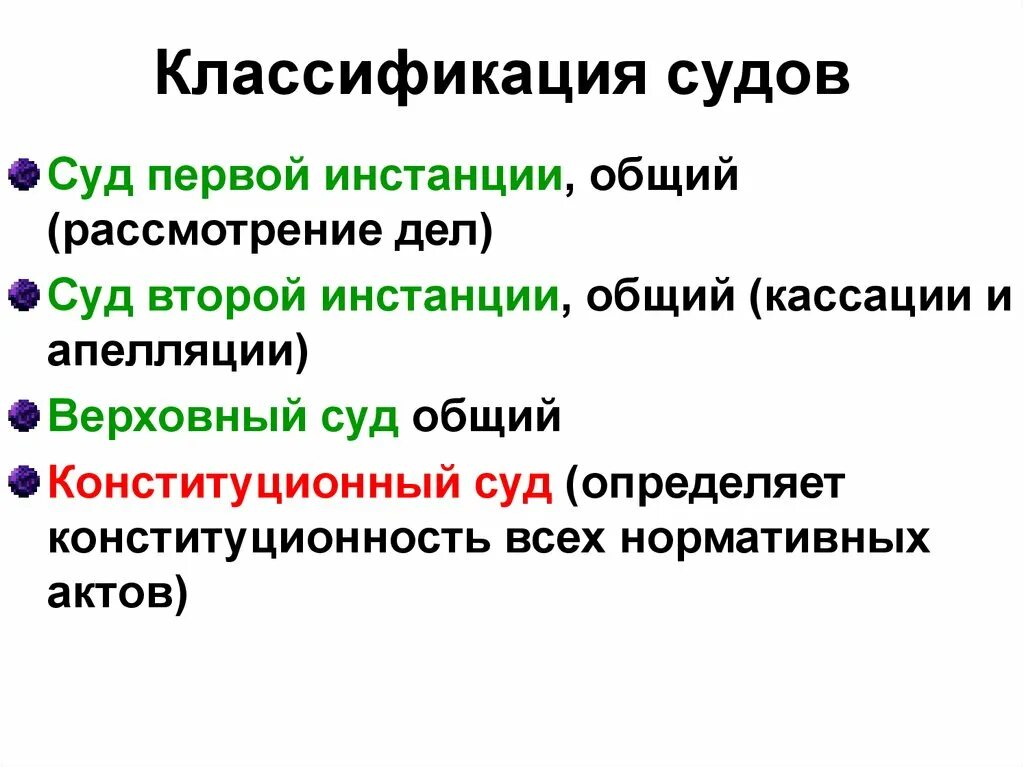 Классификация судов

Суд первой инстанции, общий (рассмотрение дел)

Суд второй инстанции, общий (кассации и апелляции)

Верховный суд общий

Конституционный суд (определяет конституционность всех нормативных актов)